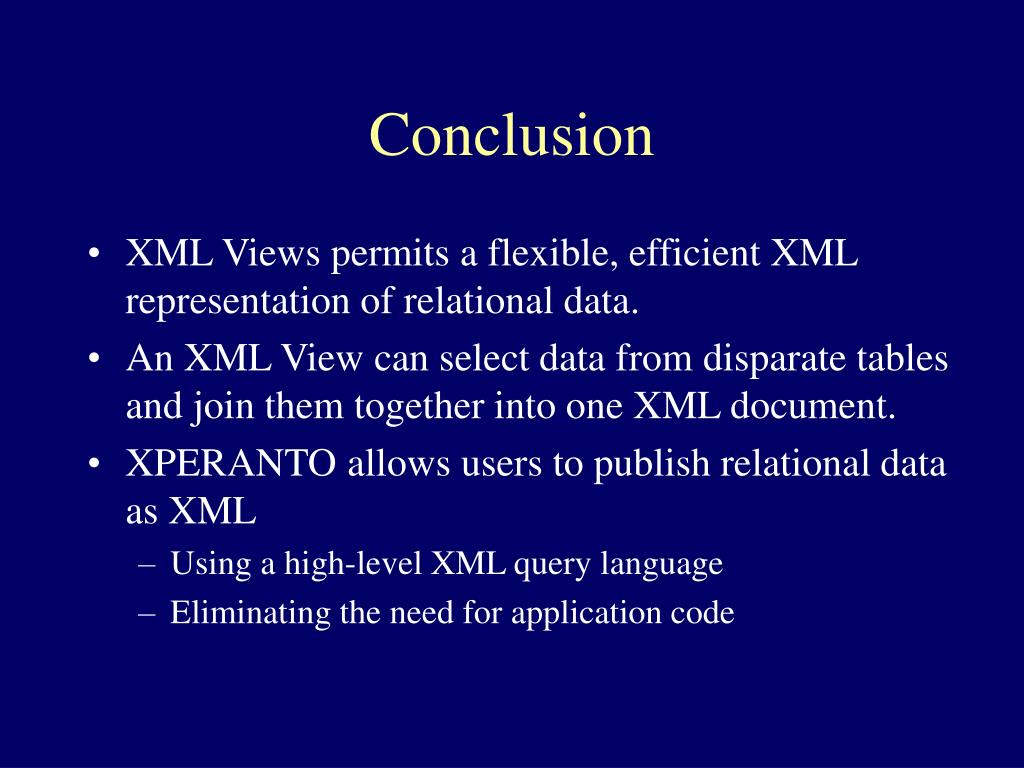 Conclusion

• XML Views permits a flexible, efficient XML representation of relational data.
• An XML View can select data from disparate tables and join them together into one XML document.
• XPERANTO allows users to publish relational data as XML
– Using a high-level XML query language
– Eliminating the need for application code